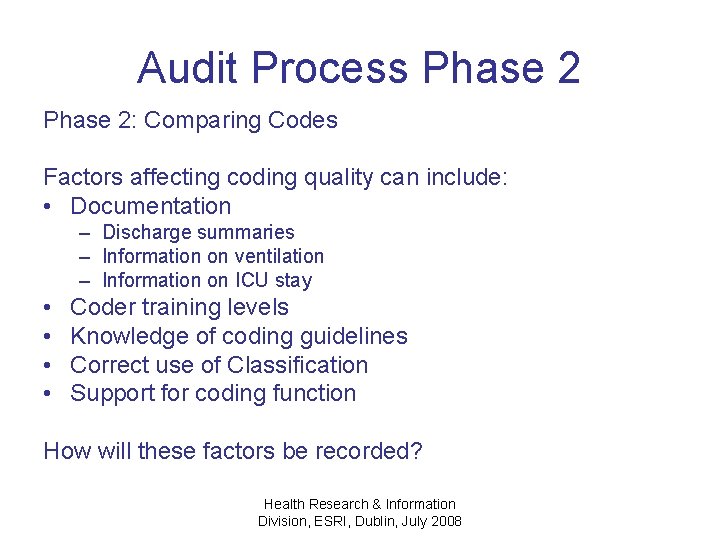 Audit Process Phase 2

Phase 2: Comparing Codes

Factors affecting coding quality can include:
• Documentation
– Discharge summaries
– Information on ventilation
– Information on ICU stay
• Coder training levels
• Knowledge of coding guidelines
• Correct use of Classification
• Support for coding function

How will these factors be recorded?

Health Research & Information Division, ESRI, Dublin, July 2008